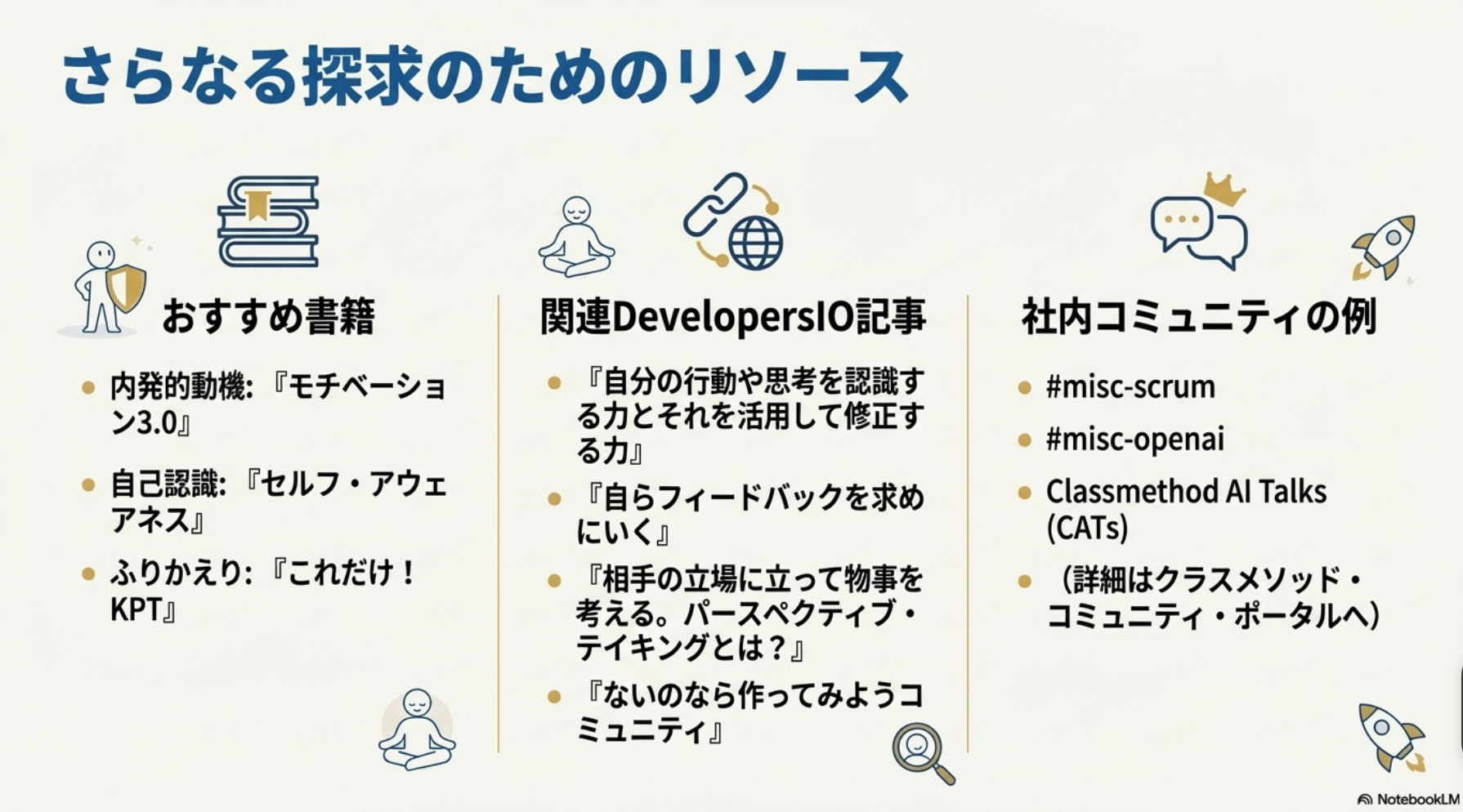 さらなる探求のためのリソース

おすすめ書籍

- 内発的動機: 『モチベーション3.0』
- 自己認識: 『セルフ・アウェアネス』
- ふりかえり: 『これだけ！KPT』

関連DevelopersIO記事

- 『自分の行動や思考を認識する力とそれを活用して修正する力』
- 『自らフィードバックを求めにいく』
- 『相手の立場に立って物事を考える。パースペクティブ・テイキングとは？』
- 『ないのなら作ってみようコミュニティ』

社内コミュニティの例

- #misc-scrum
- #misc-openai
- Classmethod AI Talks (CATs)
- （詳細はクラスメソッド・コミュニティ・ポータルへ）

NotebookLM